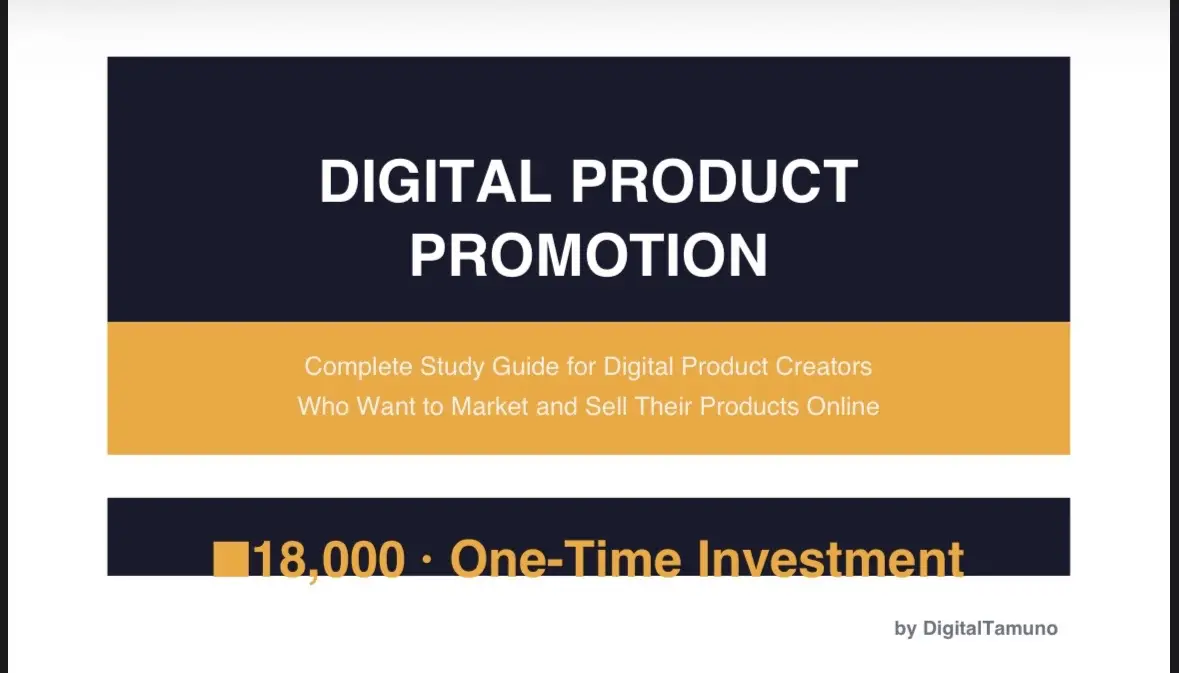 DIGITAL PRODUCT PROMOTION

Complete Study Guide for Digital Product Creators Who Want to Market and Sell Their Products Online

■18,000 · One-Time Investment

by DigitalTamuno